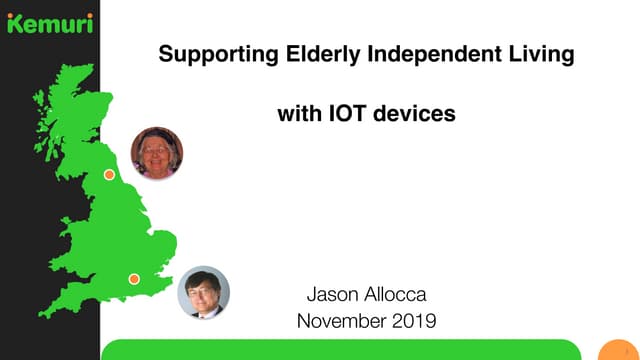 Kemuri

Supporting Elderly Independent Living

with IOT devices

Jason Allocca
November 2019